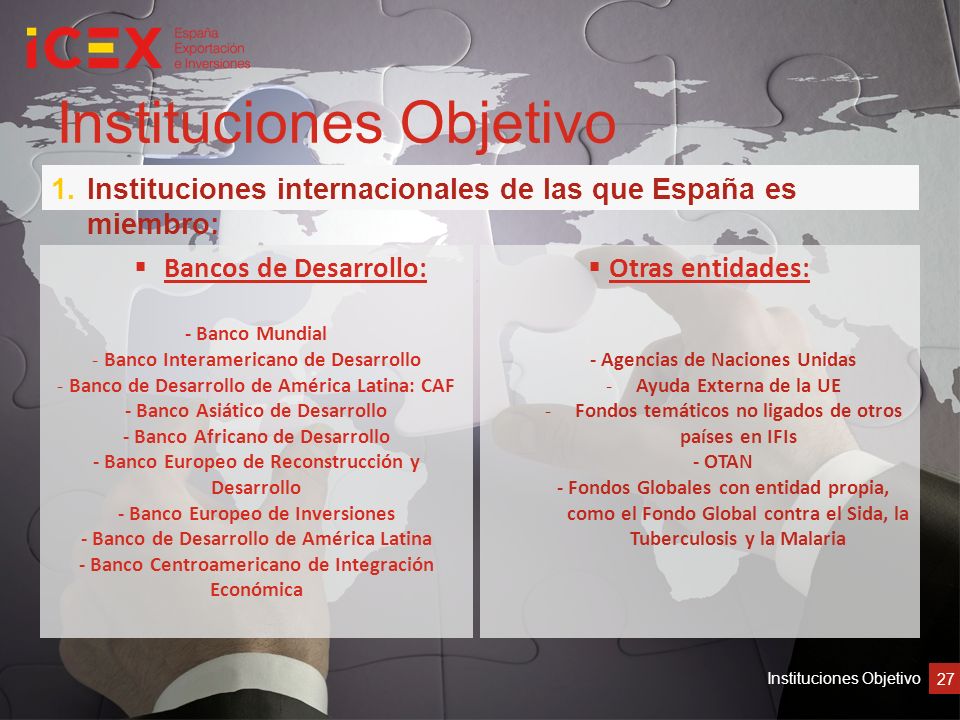 ICEX España Exportación e Inversiones

Instituciones Objetivo

1. Instituciones internacionales de las que España es miembro:

▪ Bancos de Desarrollo:

- Banco Mundial
- Banco Interamericano de Desarrollo
- Banco de Desarrollo de América Latina: CAF
- Banco Asiático de Desarrollo
- Banco Africano de Desarrollo
- Banco Europeo de Reconstrucción y Desarrollo
- Banco Europeo de Inversiones
- Banco de Desarrollo de América Latina
- Banco Centroamericano de Integración Económica

▪ Otras entidades:

- Agencias de Naciones Unidas
- Ayuda Externa de la UE
- Fondos temáticos no ligados de otros países en IFIs
- OTAN
- Fondos Globales con entidad propia, como el Fondo Global contra el Sida, la Tuberculosis y la Malaria

Instituciones Objetivo 27